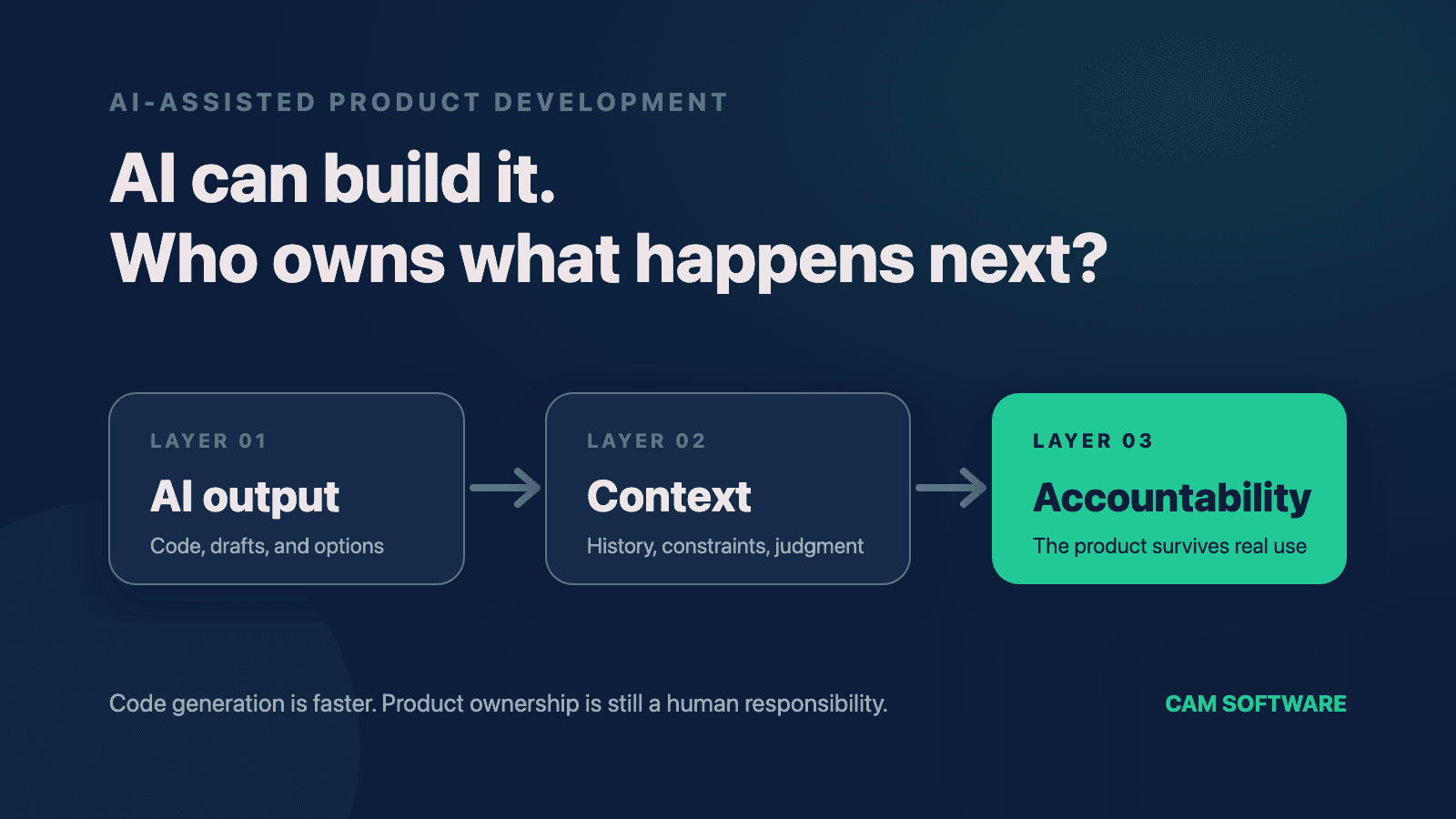 AI-ASSISTED PRODUCT DEVELOPMENT

AI can build it.
Who owns what happens next?

LAYER 01
AI output
Code, drafts, and options

LAYER 02
Context
History, constraints, judgment

LAYER 03
Accountability
The product survives real use

Code generation is faster. Product ownership is still a human responsibility.

CAM SOFTWARE